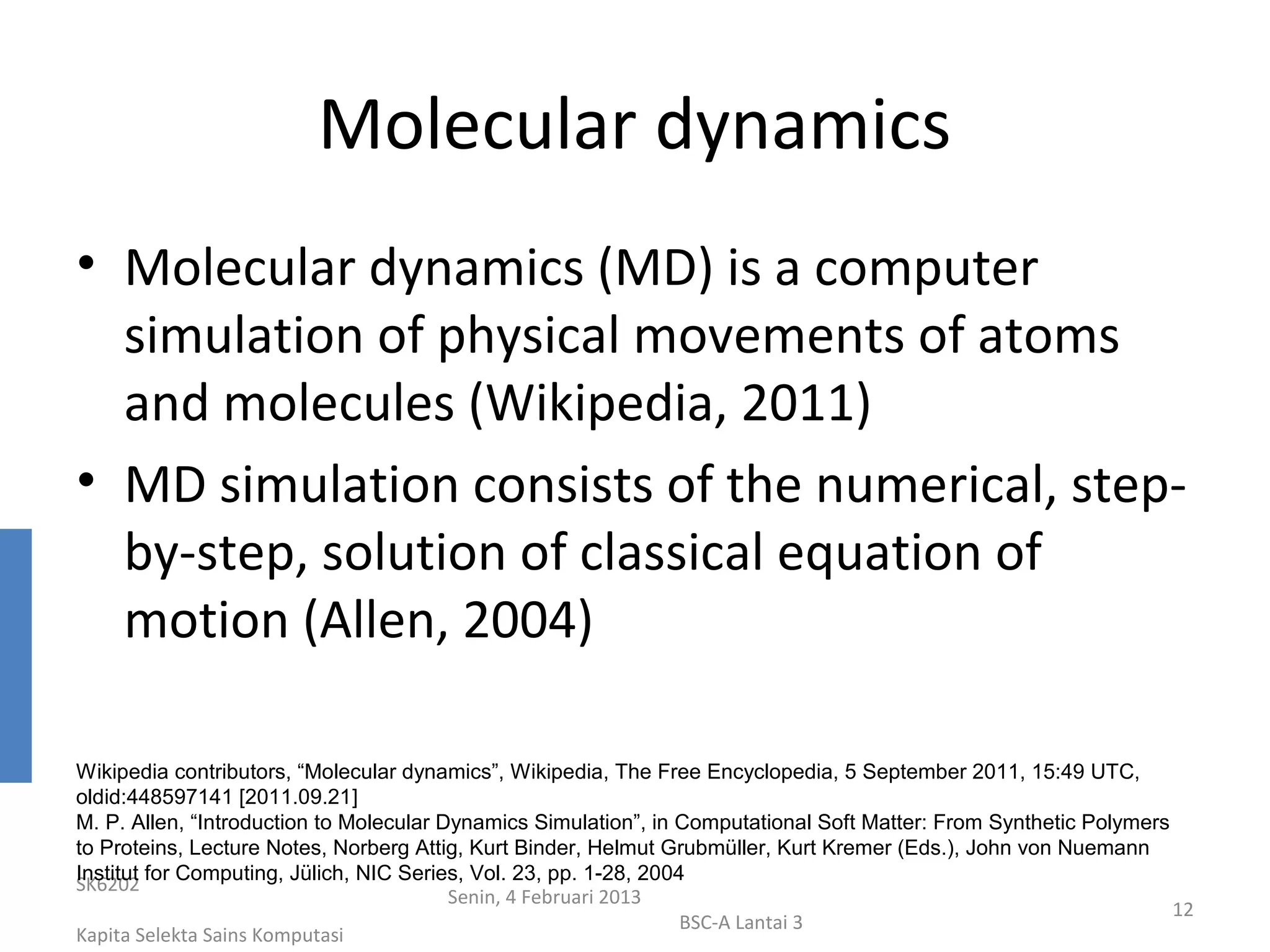 Molecular dynamics

• Molecular dynamics (MD) is a computer simulation of physical movements of atoms and molecules (Wikipedia, 2011)

• MD simulation consists of the numerical, step-by-step, solution of classical equation of motion (Allen, 2004)

Wikipedia contributors, “Molecular dynamics”, Wikipedia, The Free Encyclopedia, 5 September 2011, 15:49 UTC, oldid:448597141 [2011.09.21]
M. P. Allen, “Introduction to Molecular Dynamics Simulation”, in Computational Soft Matter: From Synthetic Polymers to Proteins, Lecture Notes, Norberg Attig, Kurt Binder, Helmut Grubmüller, Kurt Kremer (Eds.), John von Nuemann Institut for Computing, Jülich, NIC Series, Vol. 23, pp. 1-28, 2004

SK6202

Kapita Selekta Sains Komputasi

Senin, 4 Februari 2013

BSC-A Lantai 3

12